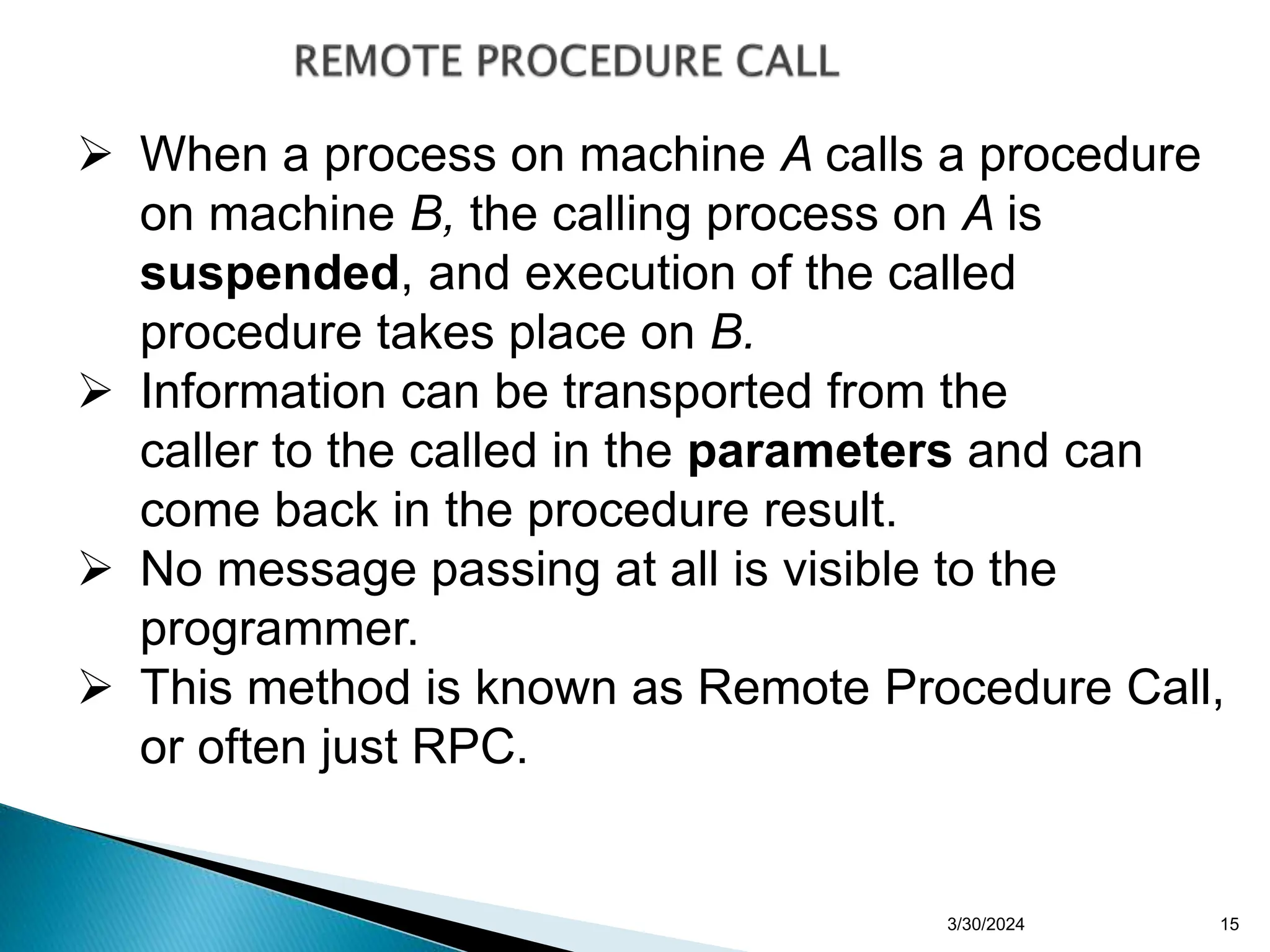 REMOTE PROCEDURE CALL

➢ When a process on machine A calls a procedure on machine B, the calling process on A is suspended, and execution of the called procedure takes place on B.

➢ Information can be transported from the caller to the called in the parameters and can come back in the procedure result.

➢ No message passing at all is visible to the programmer.

➢ This method is known as Remote Procedure Call, or often just RPC.

3/30/2024

15